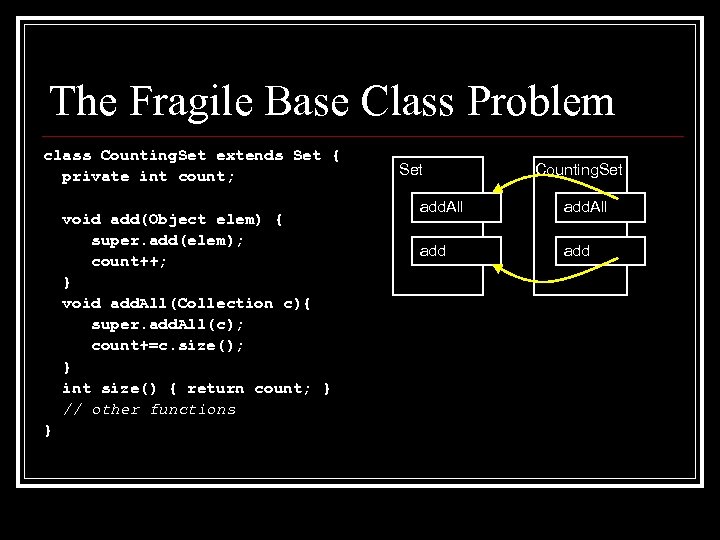 The Fragile Base Class Problem

class CountingSet extends Set {
  private int count;

  void add(Object elem) {
     super.add(elem);
     count++;
  }
  void addAll(Collection c){
     super.addAll(c);
     count+=c.size();
  }
  int size() { return count; }
  // other functions
}

Set
addAll
add

CountingSet
addAll
add